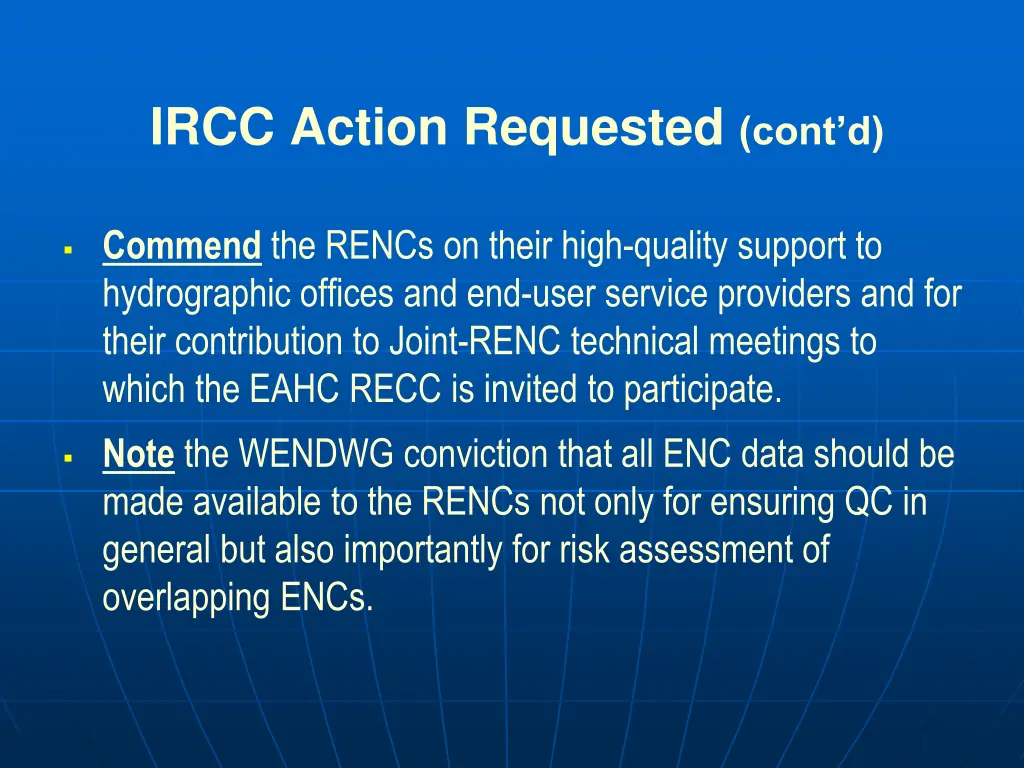 IRCC Action Requested (cont’d)

▪ Commend the RENCs on their high-quality support to hydrographic offices and end-user service providers and for their contribution to Joint-RENC technical meetings to which the EAHC RECC is invited to participate.

▪ Note the WENDWG conviction that all ENC data should be made available to the RENCs not only for ensuring QC in general but also importantly for risk assessment of overlapping ENCs.